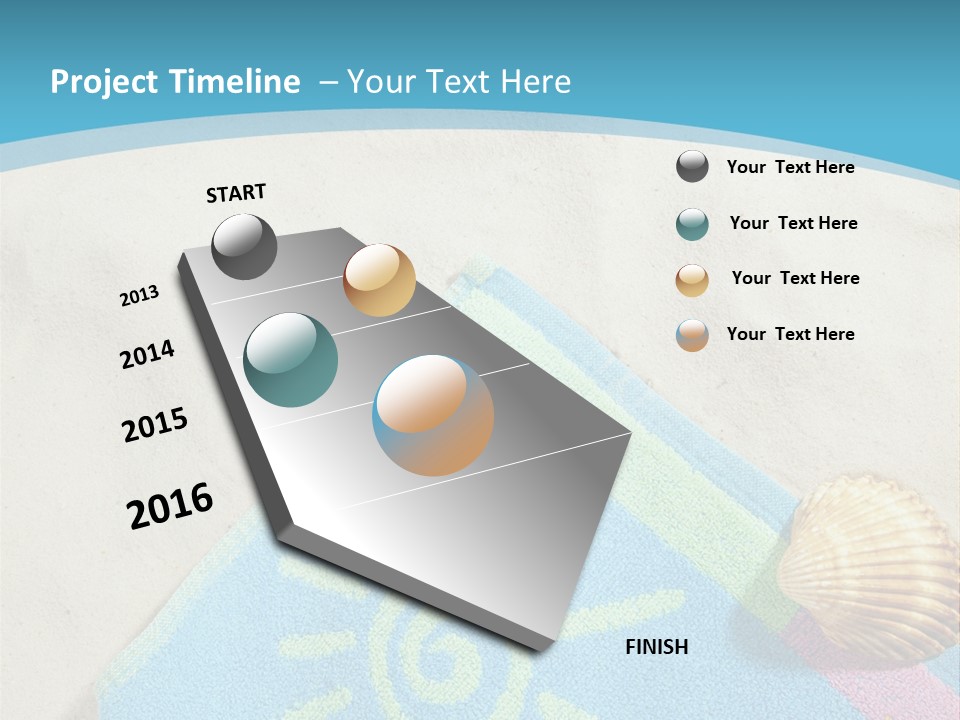 Project Timeline – Your Text Here

START

2013

2014

2015

2016

FINISH

Your Text Here

Your Text Here

Your Text Here

Your Text Here